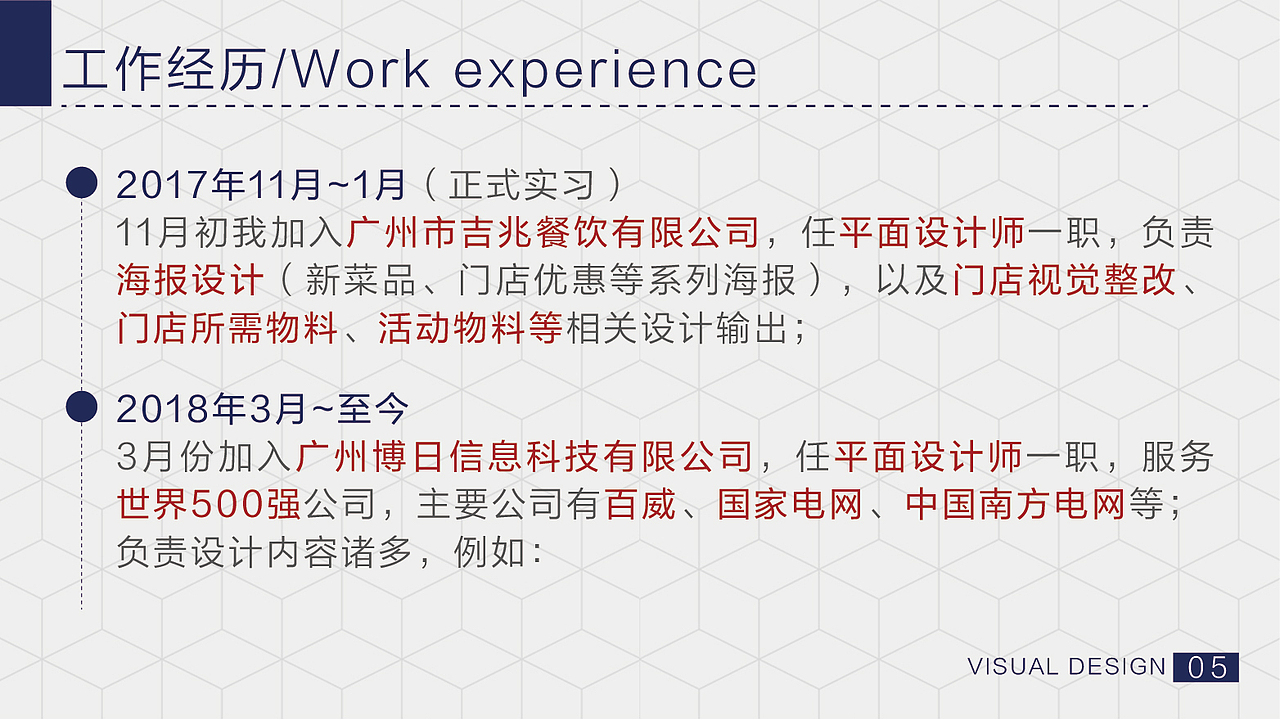 工作经历/Work experience

2017年11月~1月（正式实习）
11月初我加入广州市吉兆餐饮有限公司，任平面设计师一职，负责海报设计（新菜品、门店优惠等系列海报），以及门店视觉整改、门店所需物料、活动物料等相关设计输出；

2018年3月~至今
3月份加入广州博日信息科技有限公司，任平面设计师一职，服务世界500强公司，主要公司有百威、国家电网、中国南方电网等；负责设计内容诸多，例如：

VISUAL DESIGN 05